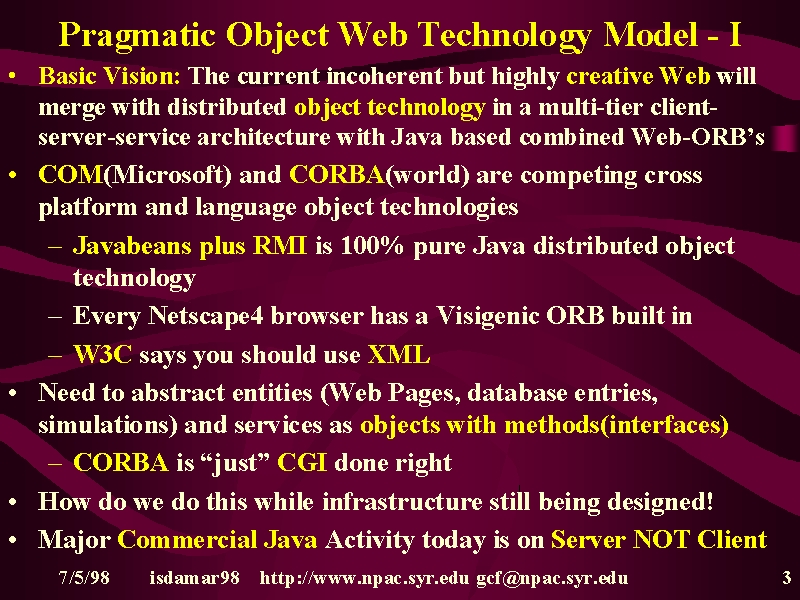 Pragmatic Object Web Technology Model - I

• Basic Vision: The current incoherent but highly creative Web will merge with distributed object technology in a multi-tier client-server-service architecture with Java based combined Web-ORB's

• COM(Microsoft) and CORBA(world) are competing cross platform and language object technologies

– Javabeans plus RMI is 100% pure Java distributed object technology

– Every Netscape4 browser has a Visigenic ORB built in

– W3C says you should use XML

• Need to abstract entities (Web Pages, database entries, simulations) and services as objects with methods(interfaces)

– CORBA is "just" CGI done right

• How do we do this while infrastructure still being designed!

• Major Commercial Java Activity today is on Server NOT Client

7/5/98 isdamar98 http://www.npac.syr.edu gcf@npac.syr.edu 3